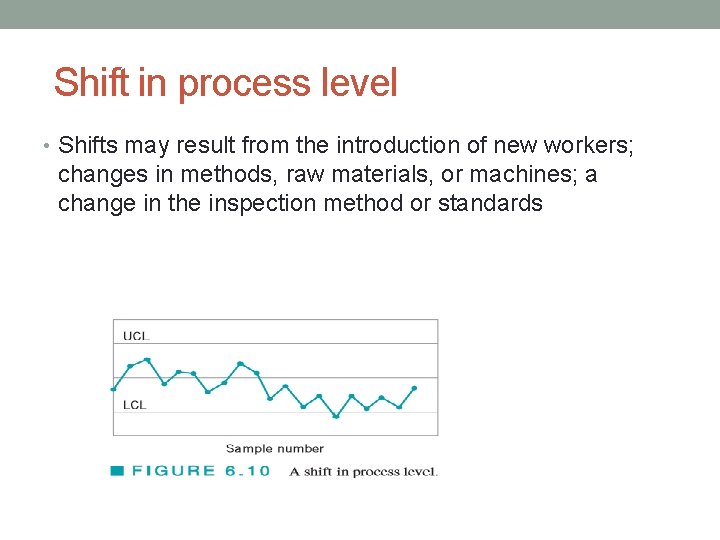 Shift in process level

• Shifts may result from the introduction of new workers; changes in methods, raw materials, or machines; a change in the inspection method or standards

UCL

LCL

Sample number

FIGURE 6.10 A shift in process level.